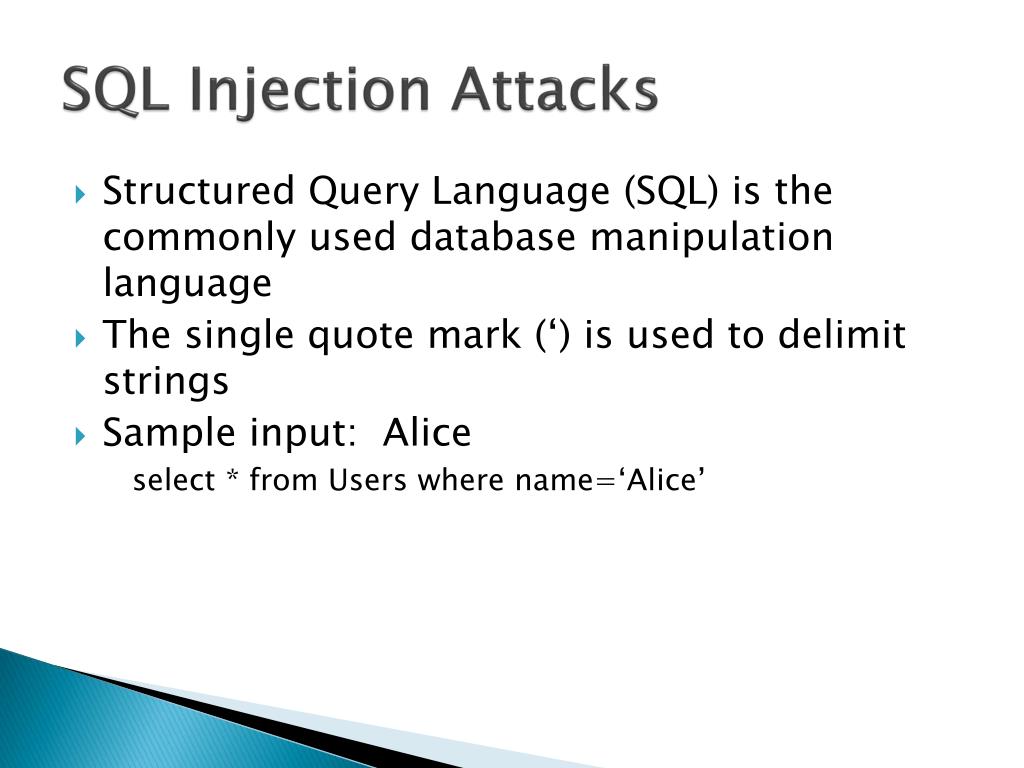 SQL Injection Attacks

Structured Query Language (SQL) is the commonly used database manipulation language

The single quote mark (‘) is used to delimit strings

Sample input: Alice

select * from Users where name=‘Alice’